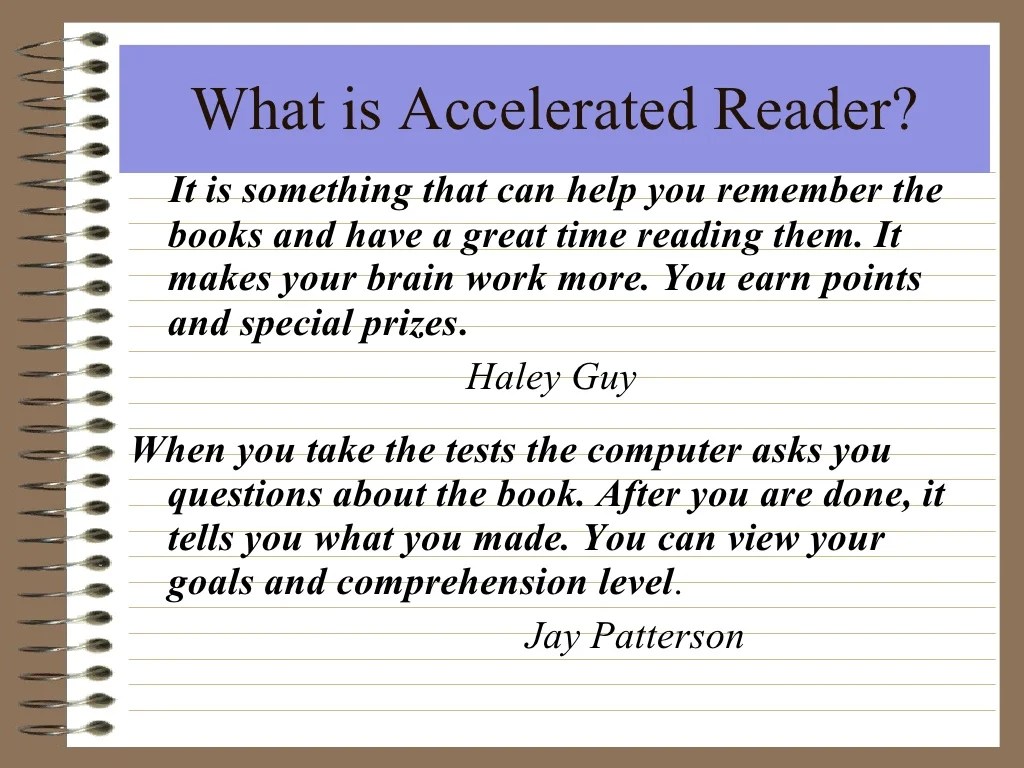 What is Accelerated Reader?

It is something that can help you remember the books and have a great time reading them. It makes your brain work more. You earn points and special prizes.

Haley Guy

When you take the tests the computer asks you questions about the book. After you are done, it tells you what you made. You can view your goals and comprehension level.

Jay Patterson